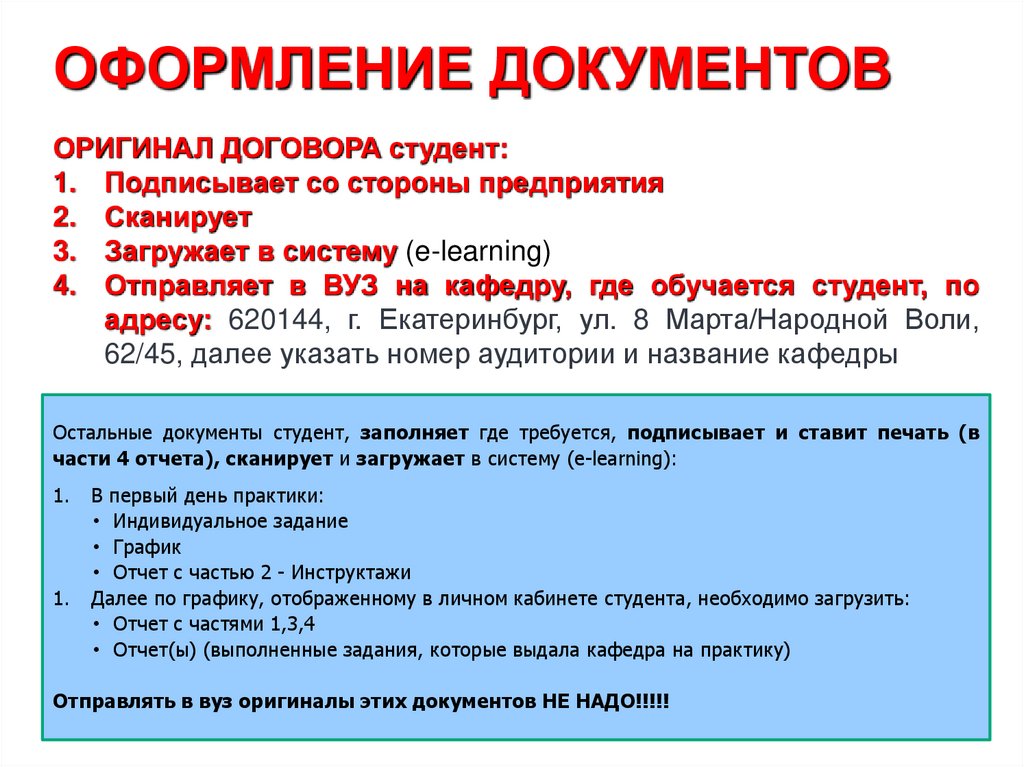 ОФОРМЛЕНИЕ ДОКУМЕНТОВ

ОРИГИНАЛ ДОГОВОРА студент:
1. Подписывает со стороны предприятия
2. Сканирует
3. Загружает в систему (e-learning)
4. Отправляет в ВУЗ на кафедру, где обучается студент, по адресу: 620144, г. Екатеринбург, ул. 8 Марта/Народной Воли, 62/45, далее указать номер аудитории и название кафедры

Остальные документы студент, заполняет где требуется, подписывает и ставит печать (в части 4 отчета), сканирует и загружает в систему (e-learning):

1. В первый день практики:
• Индивидуальное задание
• График
• Отчет с частью 2 - Инструктажи
1. Далее по графику, отображенному в личном кабинете студента, необходимо загрузить:
• Отчет с частями 1,3,4
• Отчет(ы) (выполненные задания, которые выдала кафедра на практику)

Отправлять в вуз оригиналы этих документов НЕ НАДО!!!!!